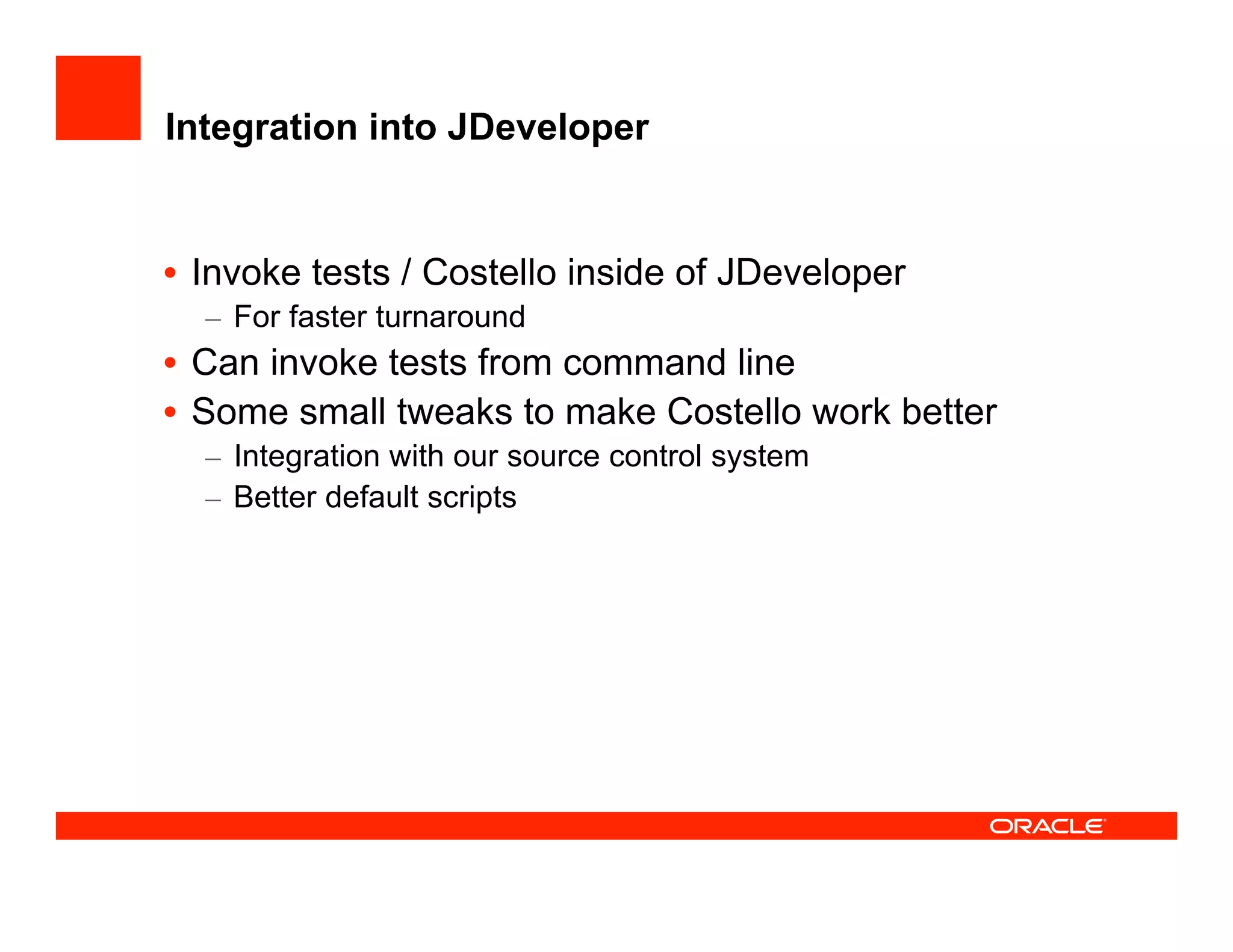 Integration into JDeveloper

• Invoke tests / Costello inside of JDeveloper
  – For faster turnaround
• Can invoke tests from command line
• Some small tweaks to make Costello work better
  – Integration with our source control system
  – Better default scripts

ORACLE